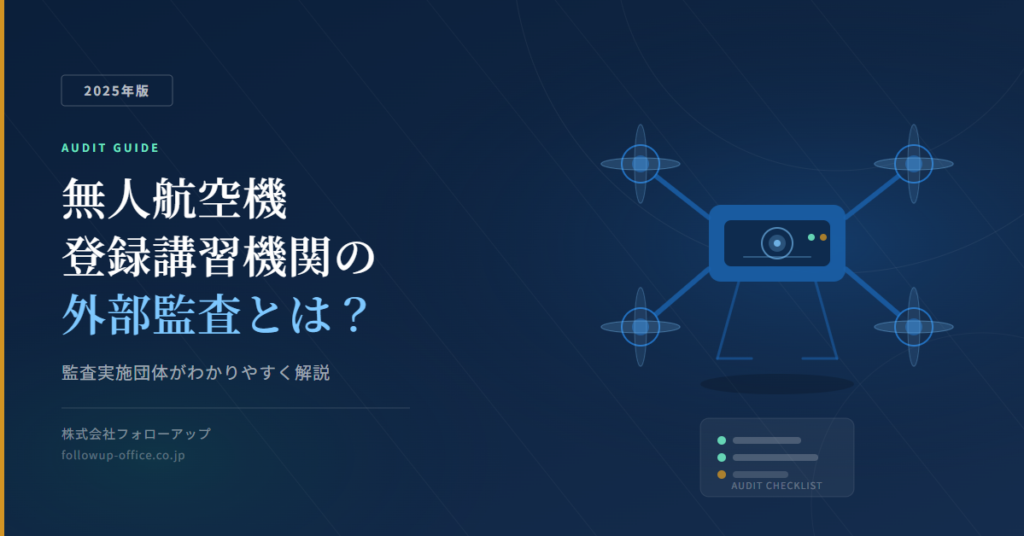 2025年版

AUDIT GUIDE

無人航空機
登録講習機関の
外部監査とは？

監査実施団体がわかりやすく解説

株式会社フォローアップ
followup-office.co.jp

AUDIT CHECKLIST